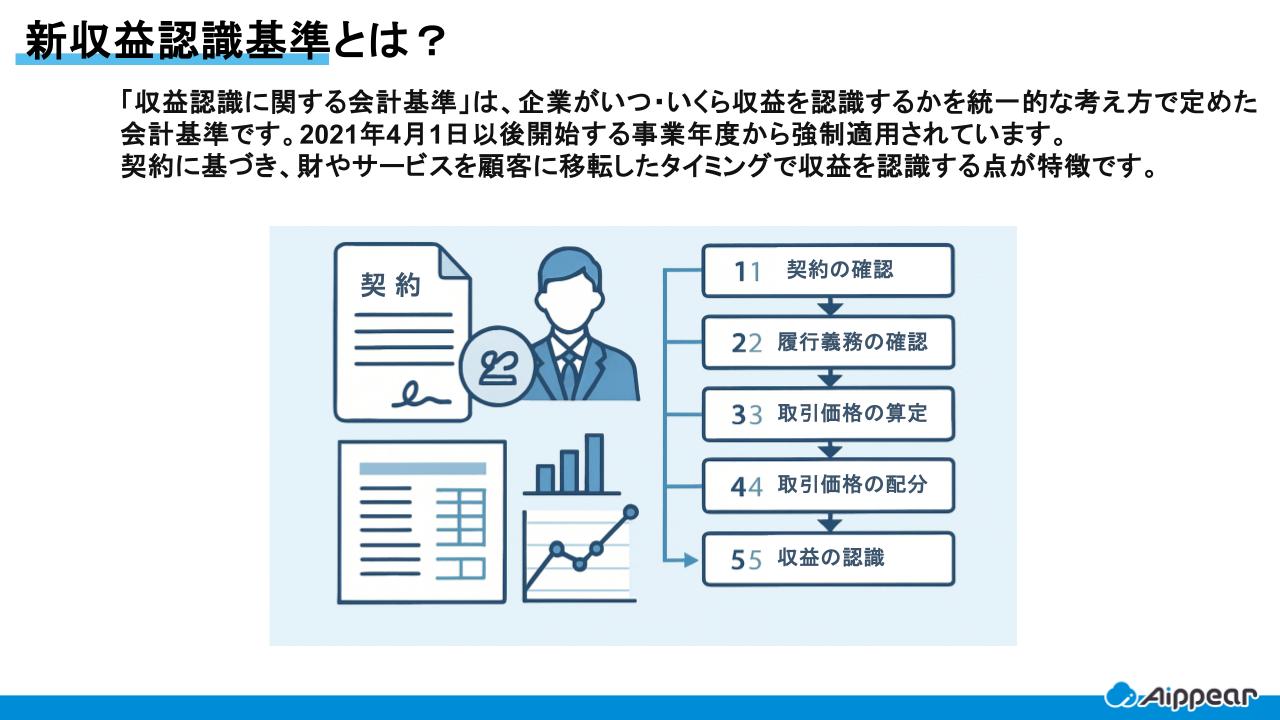 新収益認識基準とは？

「収益認識に関する会計基準」は、企業がいつ・いくら収益を認識するかを統一的な考え方で定めた会計基準です。2021年4月1日以後開始する事業年度から強制適用されています。
契約に基づき、財やサービスを顧客に移転したタイミングで収益を認識する点が特徴です。

契約

11 契約の確認
22 履行義務の確認
33 取引価格の算定
44 取引価格の配分
55 収益の認識

Aippear